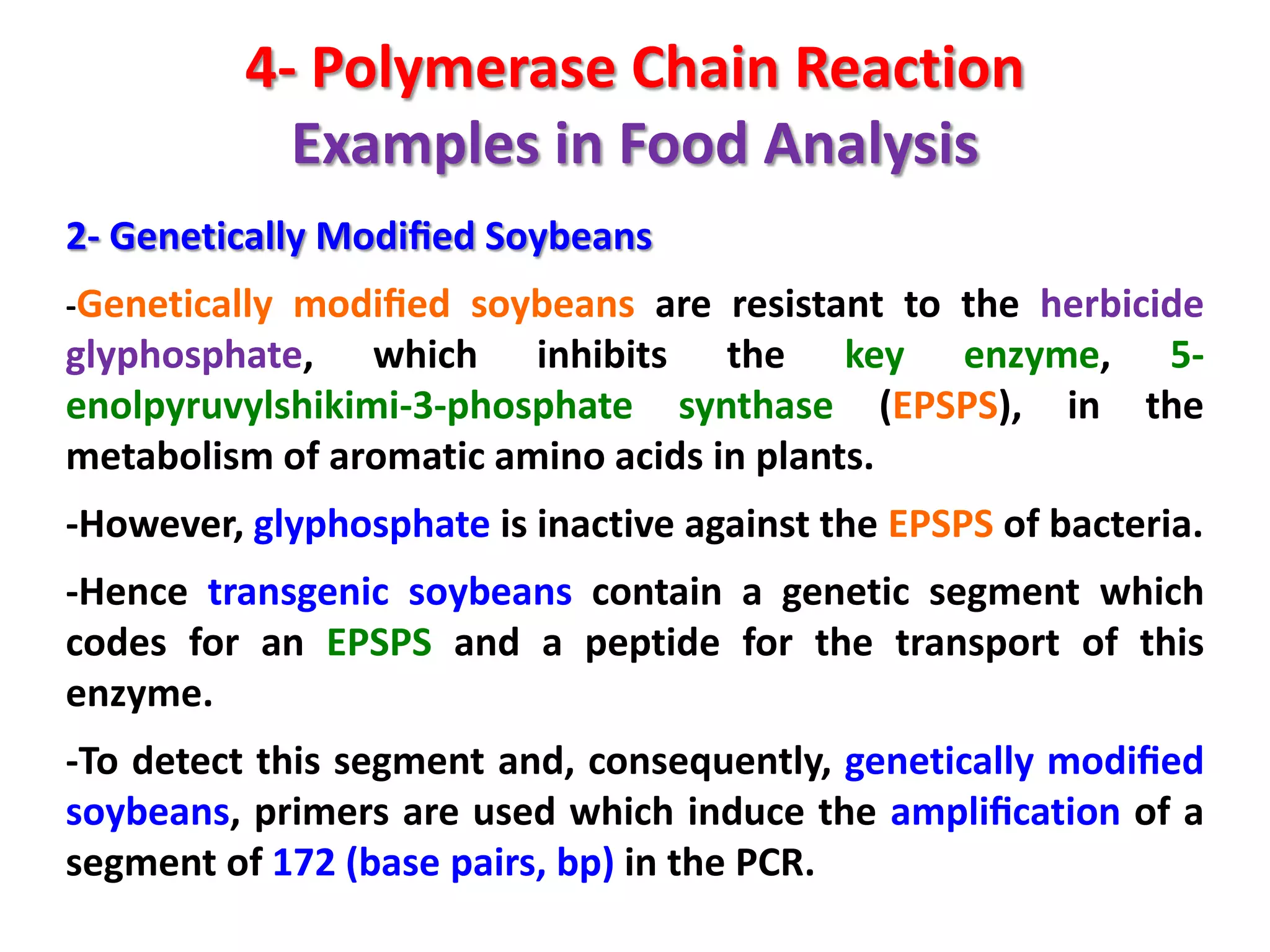 4- Polymerase Chain Reaction
Examples in Food Analysis

2- Genetically Modified Soybeans

-Genetically modified soybeans are resistant to the herbicide glyphosphate, which inhibits the key enzyme, 5-enolpyruvylshikimi-3-phosphate synthase (EPSPS), in the metabolism of aromatic amino acids in plants.

-However, glyphosphate is inactive against the EPSPS of bacteria.

-Hence transgenic soybeans contain a genetic segment which codes for an EPSPS and a peptide for the transport of this enzyme.

-To detect this segment and, consequently, genetically modified soybeans, primers are used which induce the amplification of a segment of 172 (base pairs, bp) in the PCR.